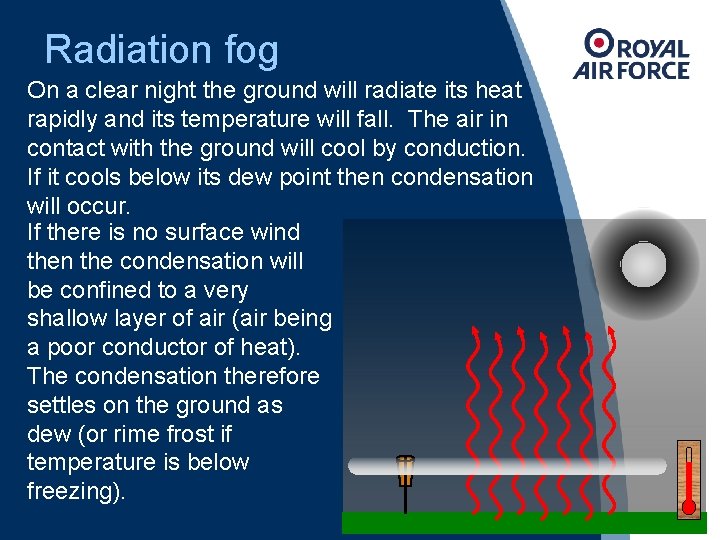 Radiation fog

ROYAL AIR FORCE

On a clear night the ground will radiate its heat rapidly and its temperature will fall. The air in contact with the ground will cool by conduction. If it cools below its dew point then condensation will occur.

If there is no surface wind then the condensation will be confined to a very shallow layer of air (air being a poor conductor of heat). The condensation therefore settles on the ground as dew (or rime frost if temperature is below freezing).